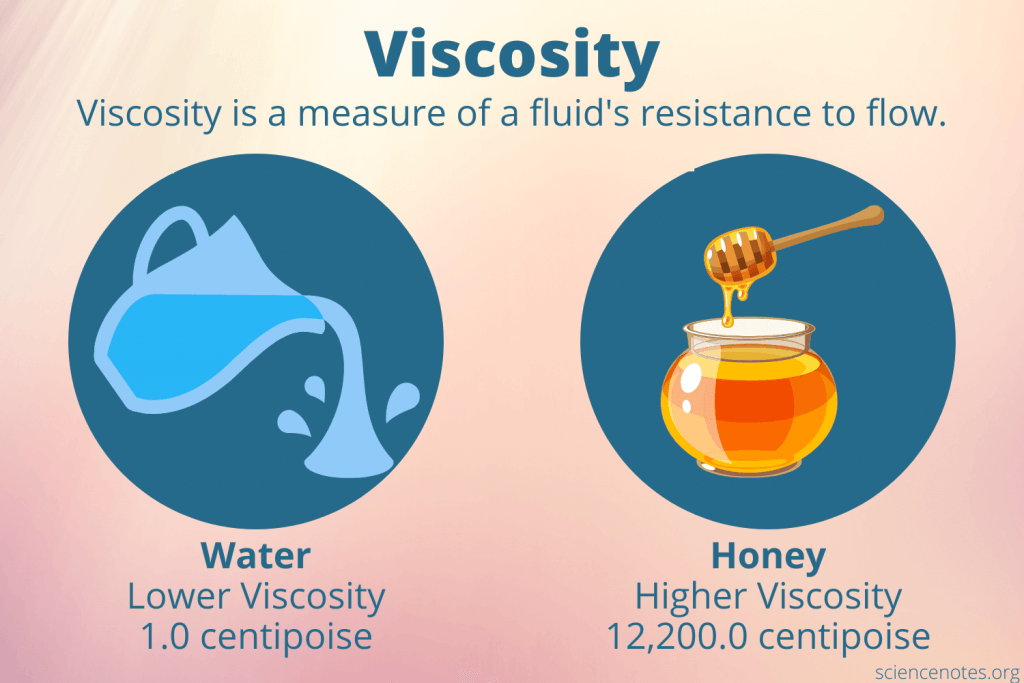 Viscosity

Viscosity is a measure of a fluid's resistance to flow.

Water
Lower Viscosity
1.0 centipoise

Honey
Higher Viscosity
12,200.0 centipoise

sciencenotes.org